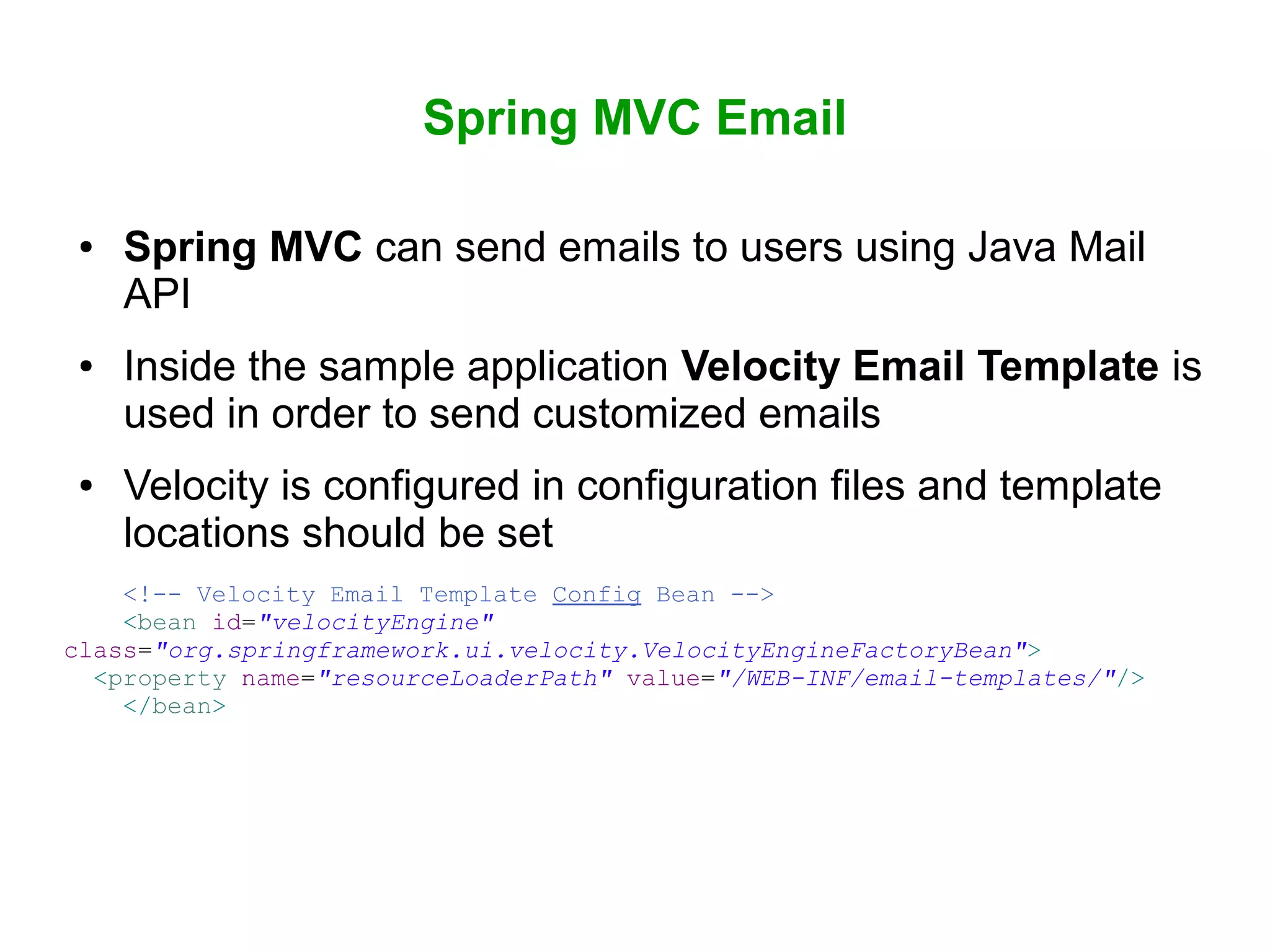 Spring MVC Email

• Spring MVC can send emails to users using Java Mail API

• Inside the sample application Velocity Email Template is used in order to send customized emails

• Velocity is configured in configuration files and template locations should be set

<!-- Velocity Email Template Config Bean -->
<bean id="velocityEngine"
class="org.springframework.ui.velocity.VelocityEngineFactoryBean">
<property name="resourceLoaderPath" value="/WEB-INF/email-templates/"/>
</bean>